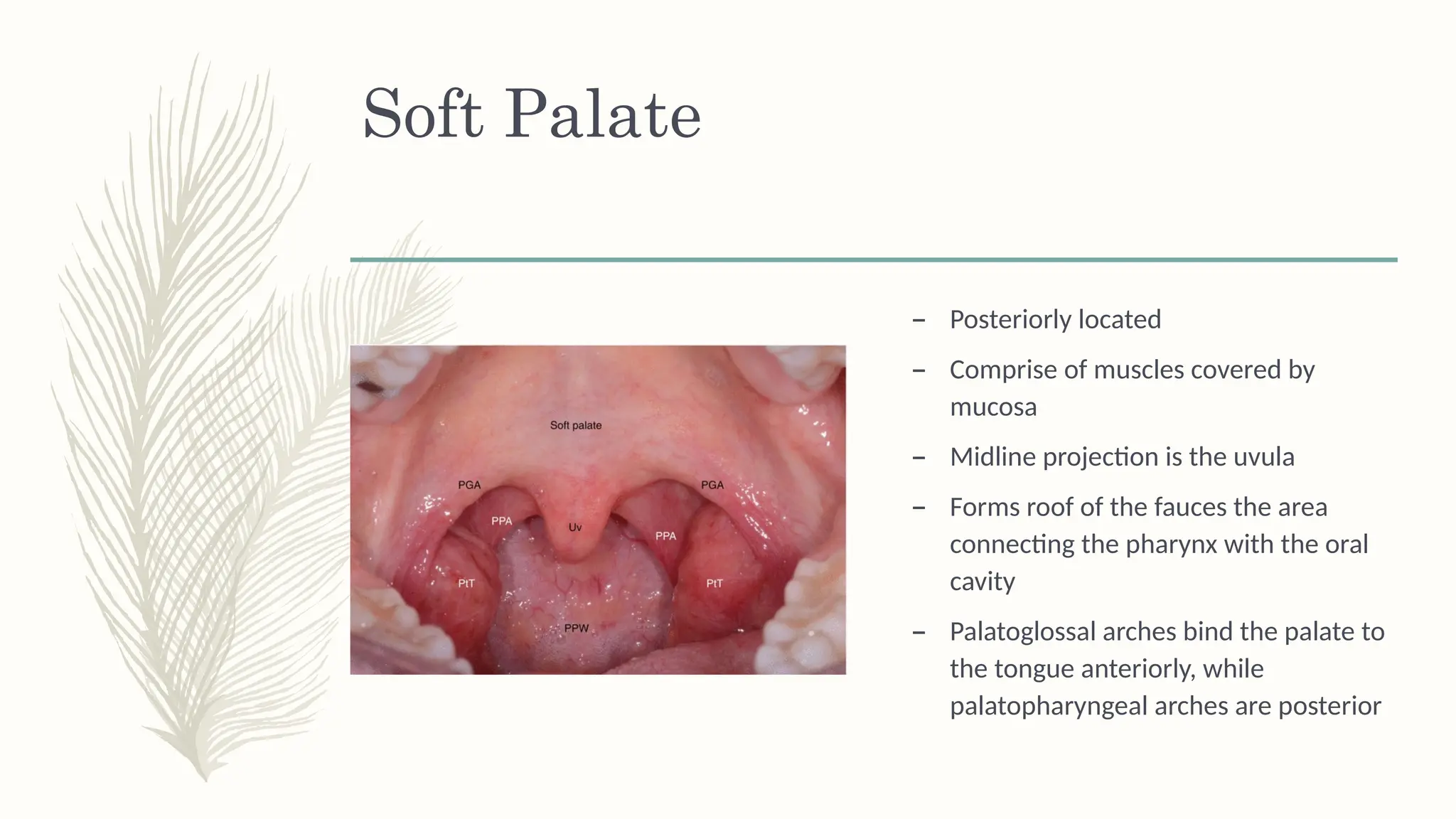 Soft Palate

Soft palate

PGA

PGA

PPA

Uv

PPA

PtT

PtT

PPW

– Posteriorly located

– Comprise of muscles covered by mucosa

– Midline projection is the uvula

– Forms roof of the fauces the area connecting the pharynx with the oral cavity

– Palatoglossal arches bind the palate to the tongue anteriorly, while palatopharyngeal arches are posterior